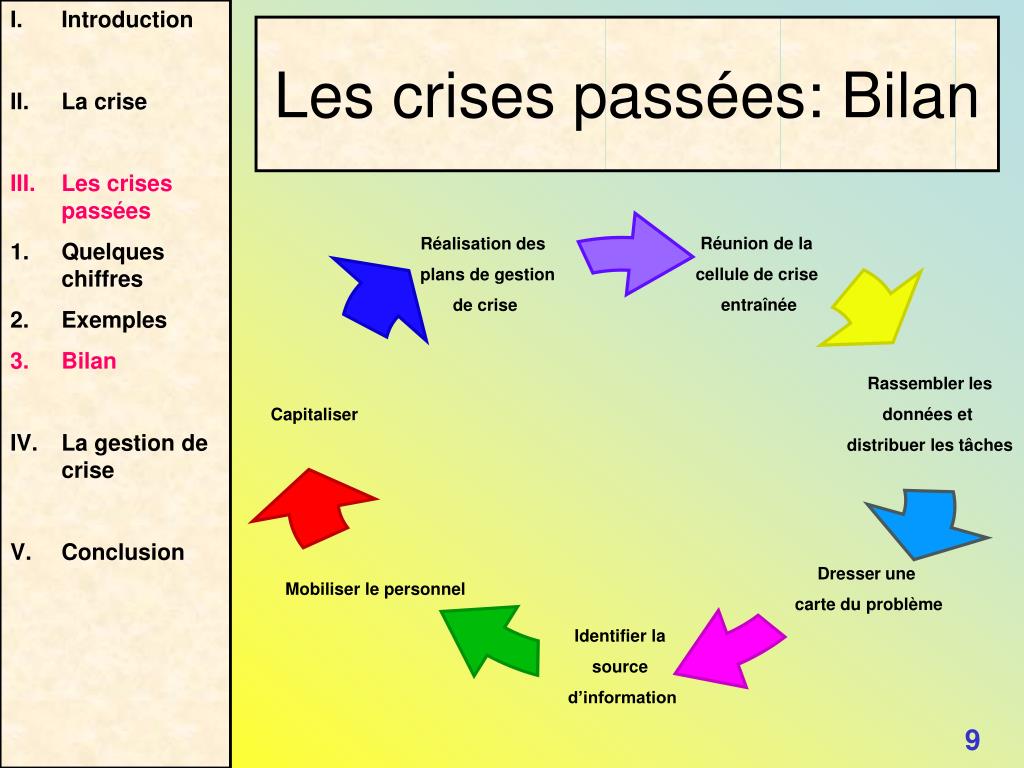 I. Introduction

II. La crise

III. Les crises passées

1. Quelques chiffres

2. Exemples

3. Bilan

IV. La gestion de crise

V. Conclusion

Les crises passées: Bilan

Réalisation des plans de gestion de crise

Réunion de la cellule de crise entraînée

Rassembler les données et distribuer les tâches

Dresser une carte du problème

Identifier la source d'information

Mobiliser le personnel

Capitaliser

9